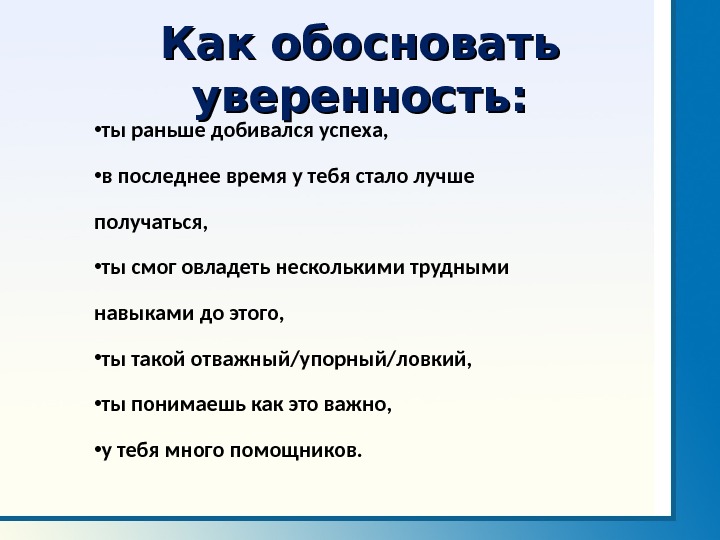 Как обосновать уверенность:

•ты раньше добивался успеха,

•в последнее время у тебя стало лучше получаться,

•ты смог овладеть несколькими трудными навыками до этого,

•ты такой отважный/упорный/ловкий,

•ты понимаешь как это важно,

•у тебя много помощников.